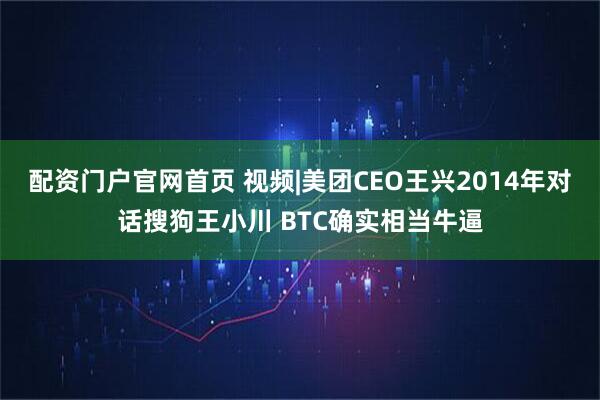 配资门户官网首页 视频|美团CEO王兴2014年对话搜狗王小川 BTC确实相当牛逼